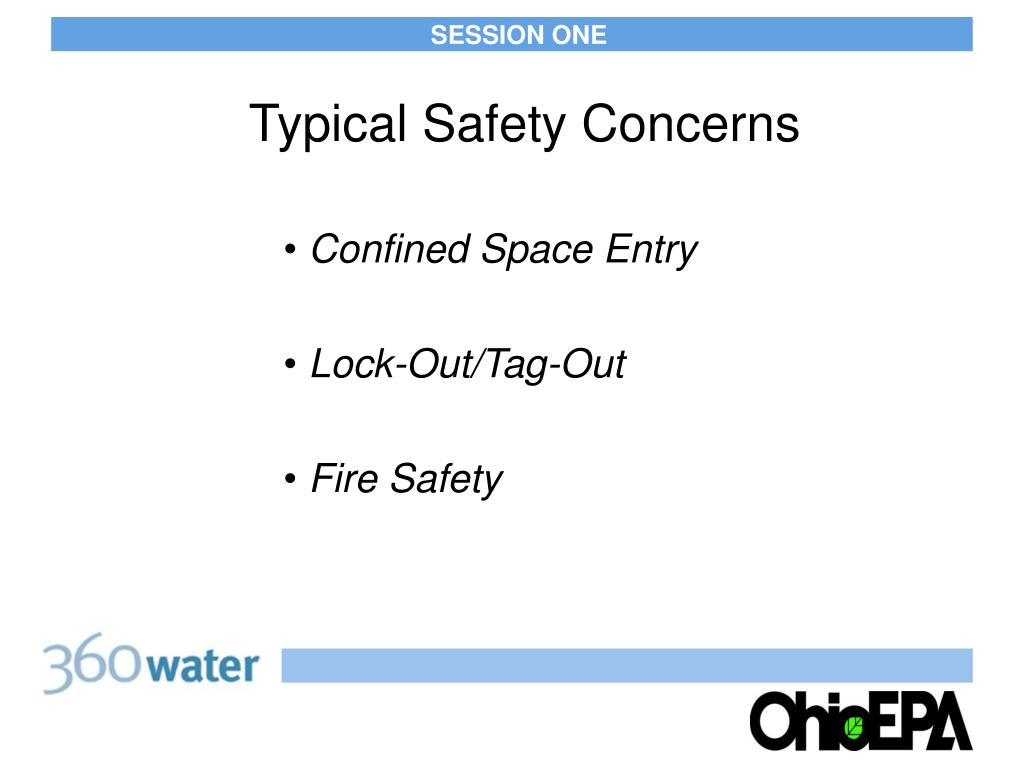 SESSION ONE

Typical Safety Concerns

• Confined Space Entry

• Lock-Out/Tag-Out

• Fire Safety

360water

OhioEPA